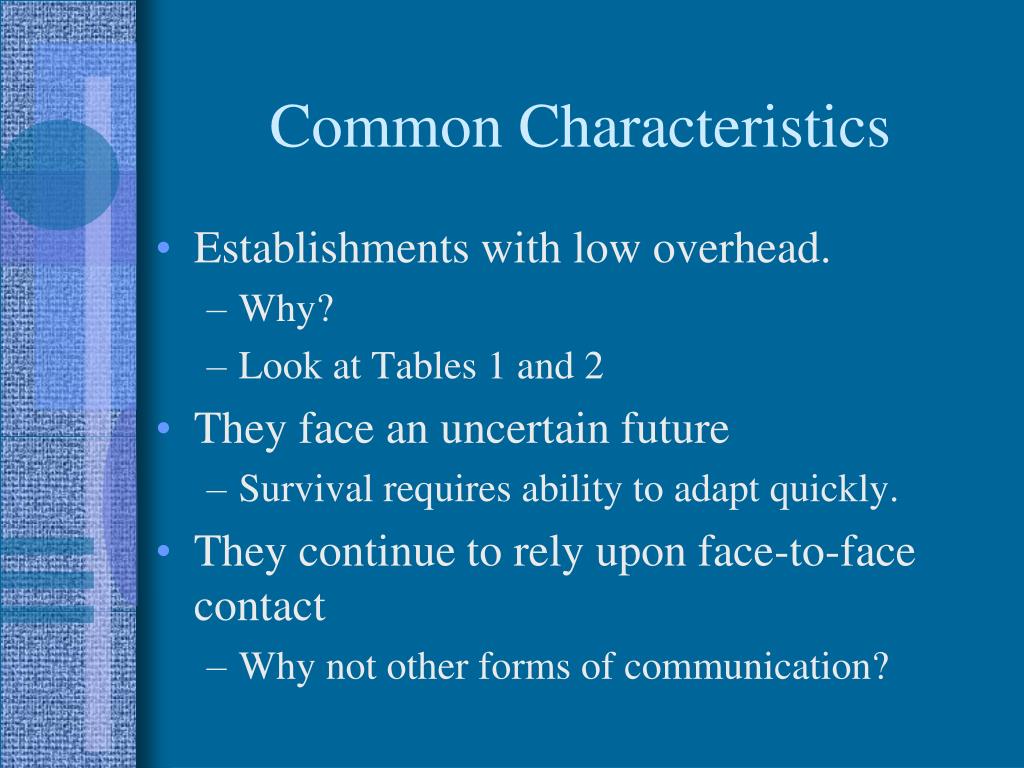 Common Characteristics

• Establishments with low overhead.
– Why?
– Look at Tables 1 and 2

• They face an uncertain future
– Survival requires ability to adapt quickly.

• They continue to rely upon face-to-face contact
– Why not other forms of communication?